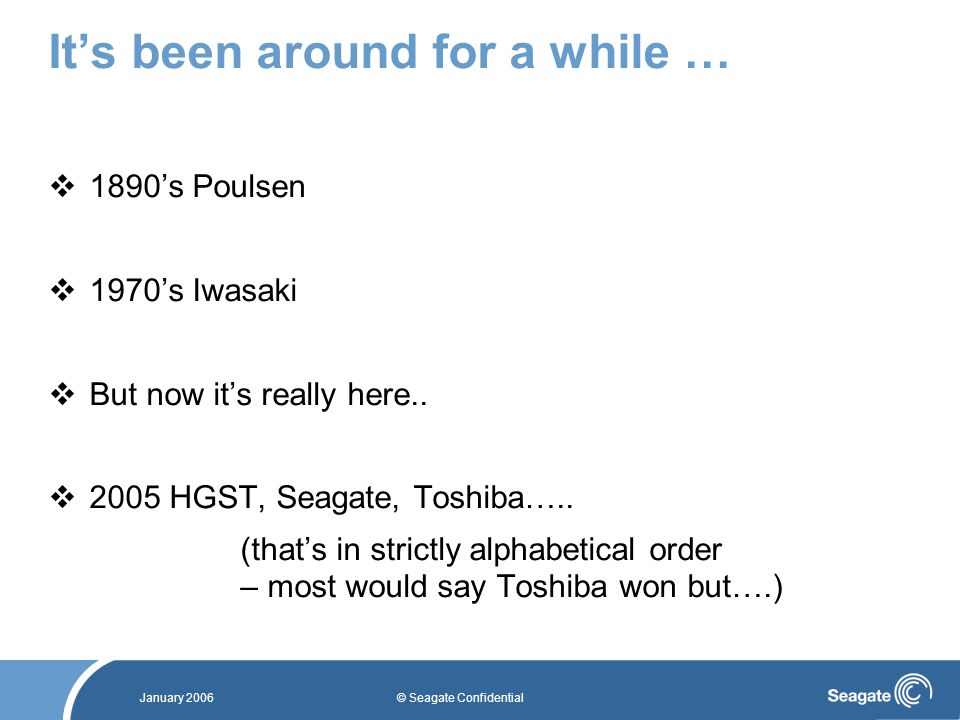 It’s been around for a while …

❖ 1890’s Poulsen

❖ 1970’s Iwasaki

❖ But now it’s really here..

❖ 2005 HGST, Seagate, Toshiba…..

(that’s in strictly alphabetical order – most would say Toshiba won but….)

January 2006

© Seagate Confidential

Seagate